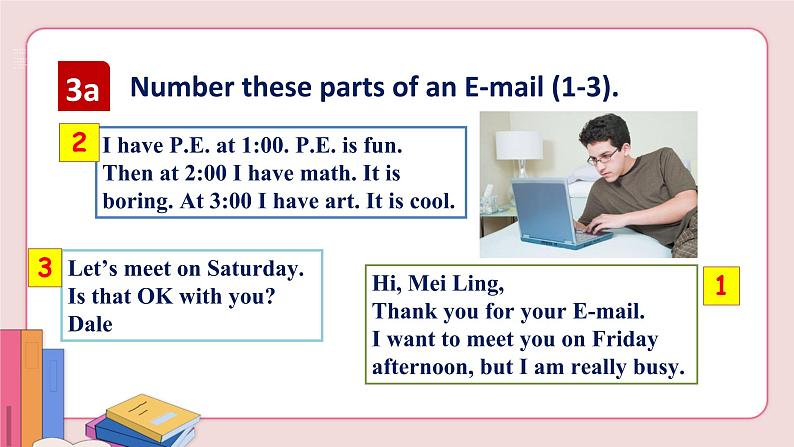 3a Number these parts of an E-mail (1-3).

2 I have P.E. at 1:00. P.E. is fun. Then at 2:00 I have math. It is boring. At 3:00 I have art. It is cool.

3 Let's meet on Saturday. Is that OK with you? Dale

Hi, Mei Ling,
Thank you for your E-mail.
I want to meet you on Friday afternoon, but I am really busy. 1